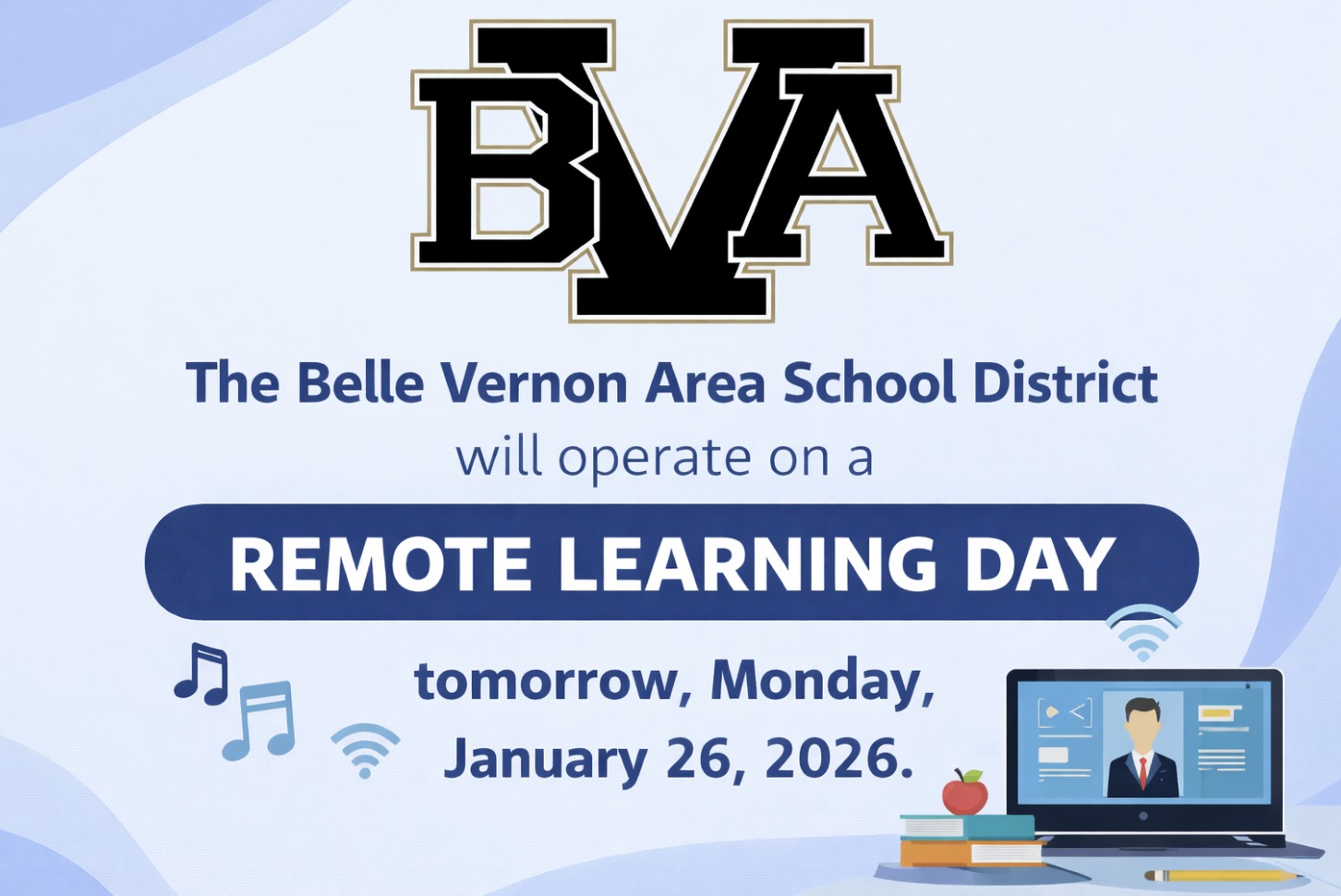 BVA

The Belle Vernon Area School District

will operate on a

REMOTE LEARNING DAY

tomorrow, Monday, January 26, 2026.